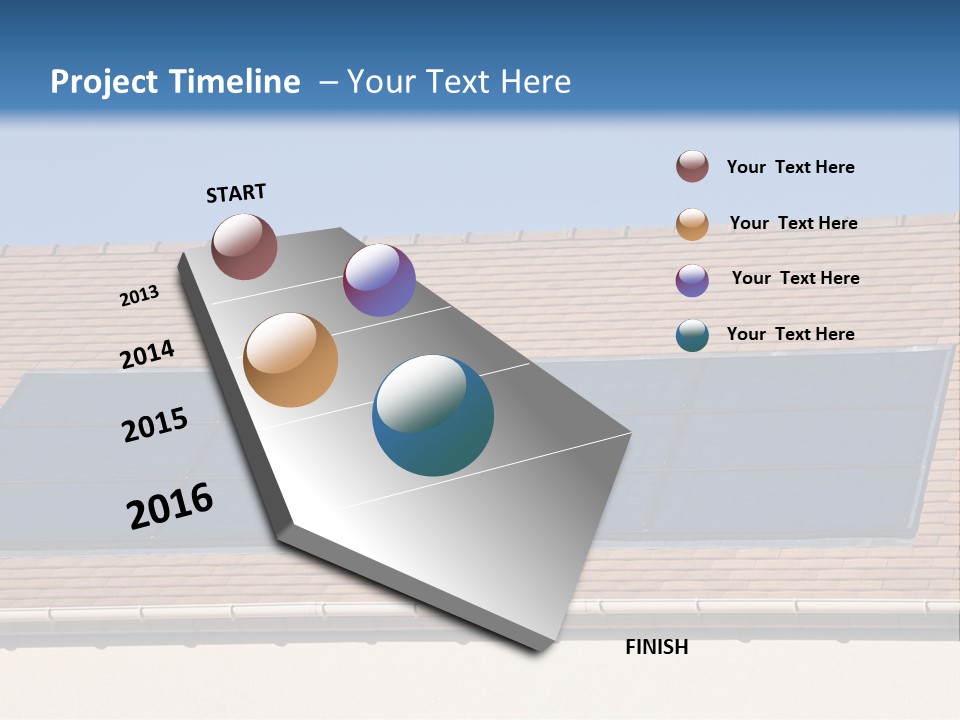 Project Timeline – Your Text Here

START

2013

2014

2015

2016

FINISH

Your Text Here

Your Text Here

Your Text Here

Your Text Here